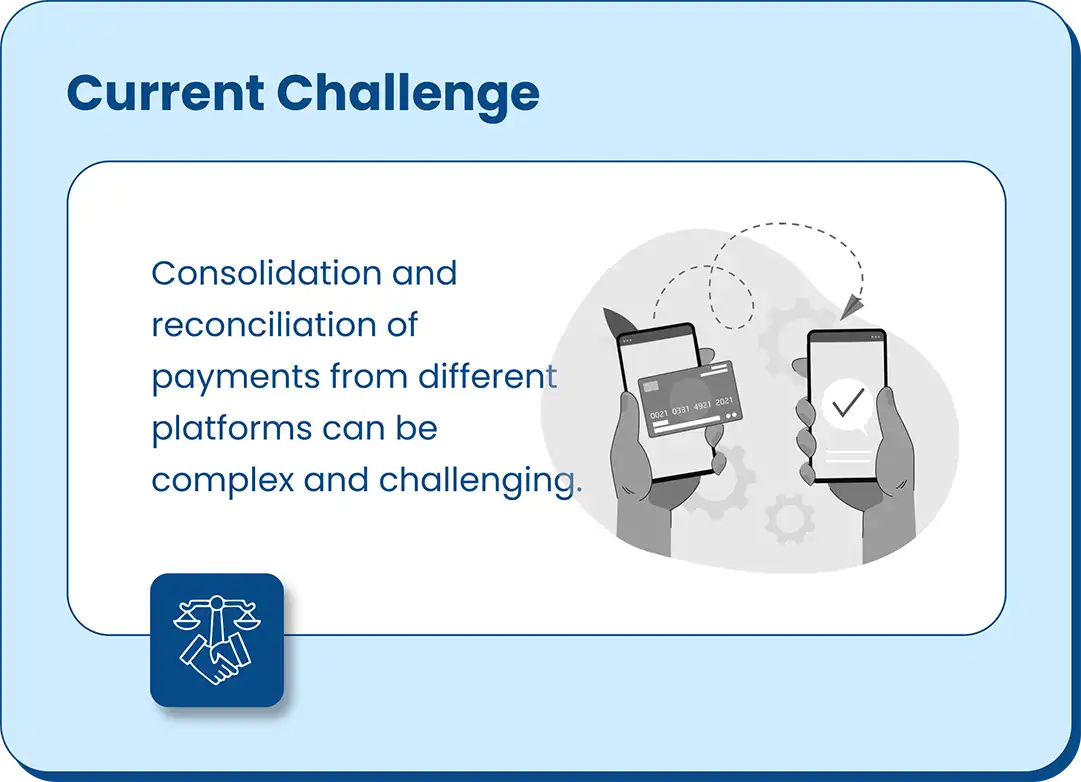 Current Challenge

Consolidation and reconciliation of payments from different platforms can be complex and challenging.

0021 0331 4921 2021